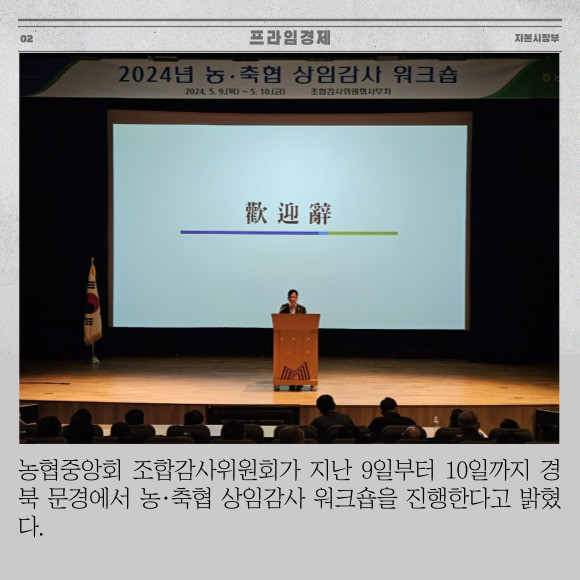 02 프라임경제 자본시장부

2024년 농·축협 상임감사 워크숍

2024. 5. 9.(목) ~ 5. 10.(금) 조합감사위원회사무처

歡迎辭

농협중앙회 조합감사위원회가 지난 9일부터 10일까지 경북 문경에서 농·축협 상임감사 워크숍을 진행한다고 밝혔다.